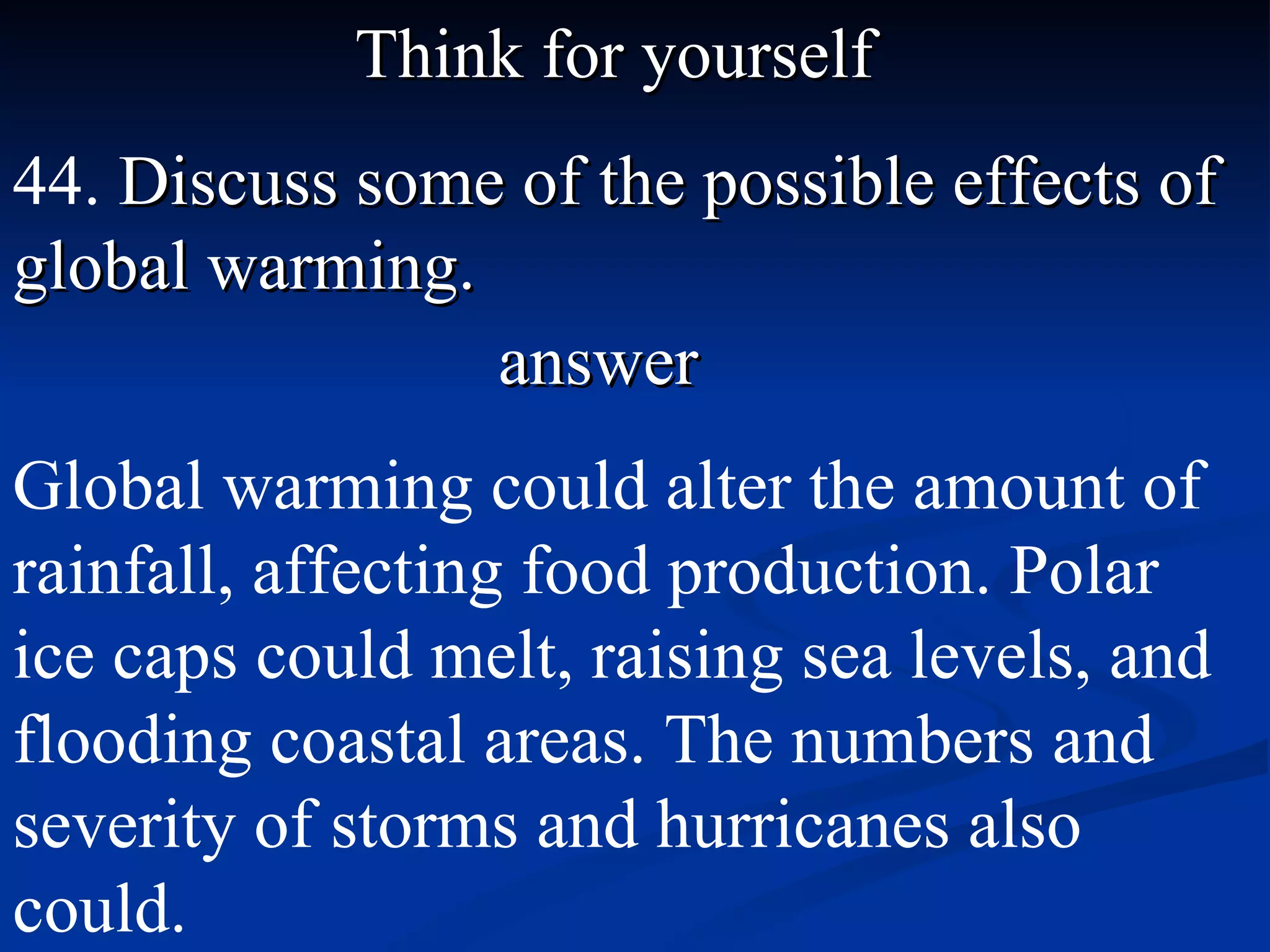 Think for yourself

44. Discuss some of the possible effects of global warming.

answer

Global warming could alter the amount of rainfall, affecting food production. Polar ice caps could melt, raising sea levels, and flooding coastal areas. The numbers and severity of storms and hurricanes also could.